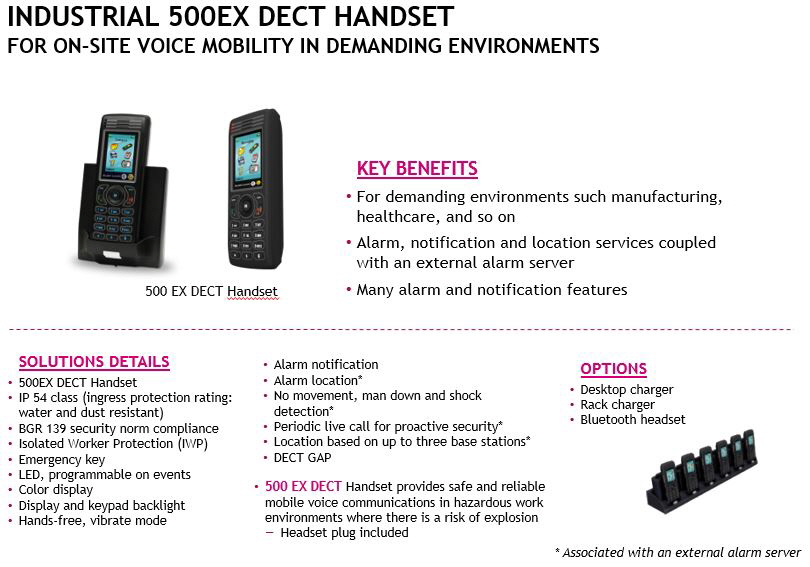 INDUSTRIAL 500EX DECT HANDSET
FOR ON-SITE VOICE MOBILITY IN DEMANDING ENVIRONMENTS

500 EX DECT Handset

KEY BENEFITS
• For demanding environments such manufacturing, healthcare, and so on
• Alarm, notification and location services coupled with an external alarm server
• Many alarm and notification features

SOLUTIONS DETAILS
• 500EX DECT Handset
• IP 54 class (ingress protection rating: water and dust resistant)
• BGR 139 security norm compliance
• Isolated Worker Protection (IWP)
• Emergency key
• LED, programmable on events
• Color display
• Display and keypad backlight
• Hands-free, vibrate mode

• Alarm notification
• Alarm location*
• No movement, man down and shock detection*
• Periodic live call for proactive security*
• Location based on up to three base stations*
• DECT GAP

• 500 EX DECT Handset provides safe and reliable mobile voice communications in hazardous work environments where there is a risk of explosion
– Headset plug included

OPTIONS
• Desktop charger
• Rack charger
• Bluetooth headset

* Associated with an external alarm server